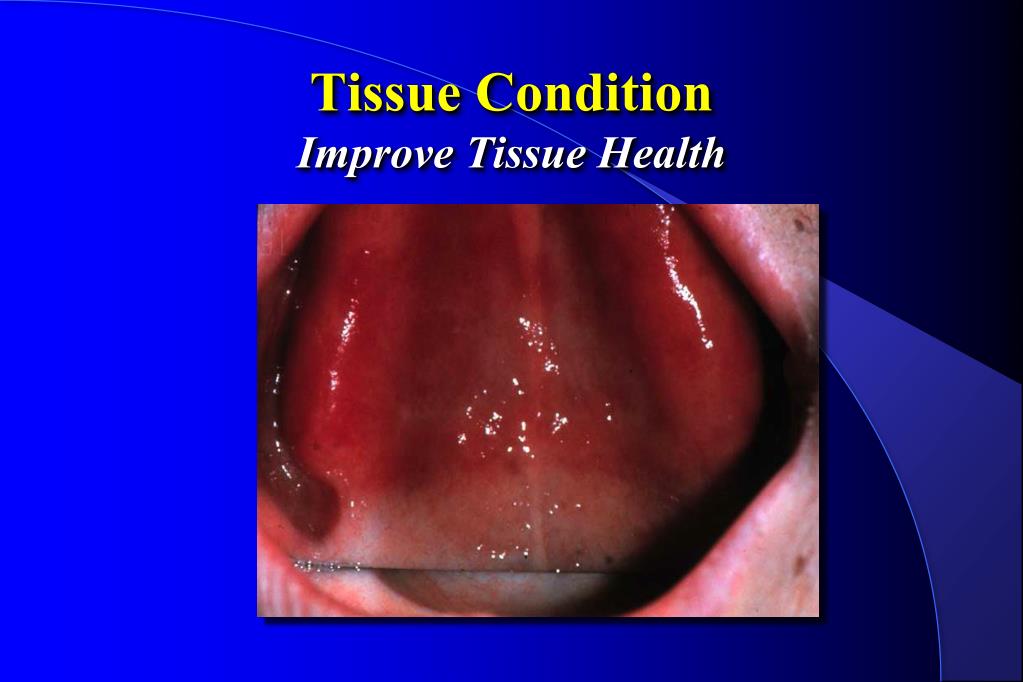 Tissue Condition
Improve Tissue Health